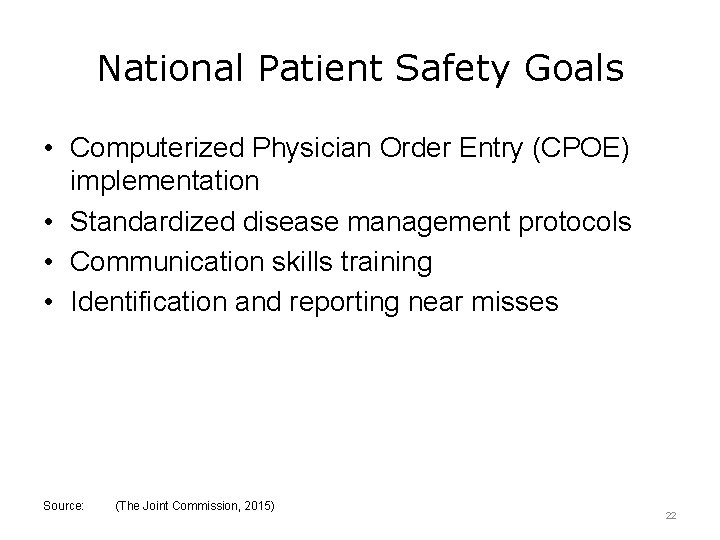 National Patient Safety Goals

• Computerized Physician Order Entry (CPOE) implementation
• Standardized disease management protocols
• Communication skills training
• Identification and reporting near misses

Source: (The Joint Commission, 2015)

22